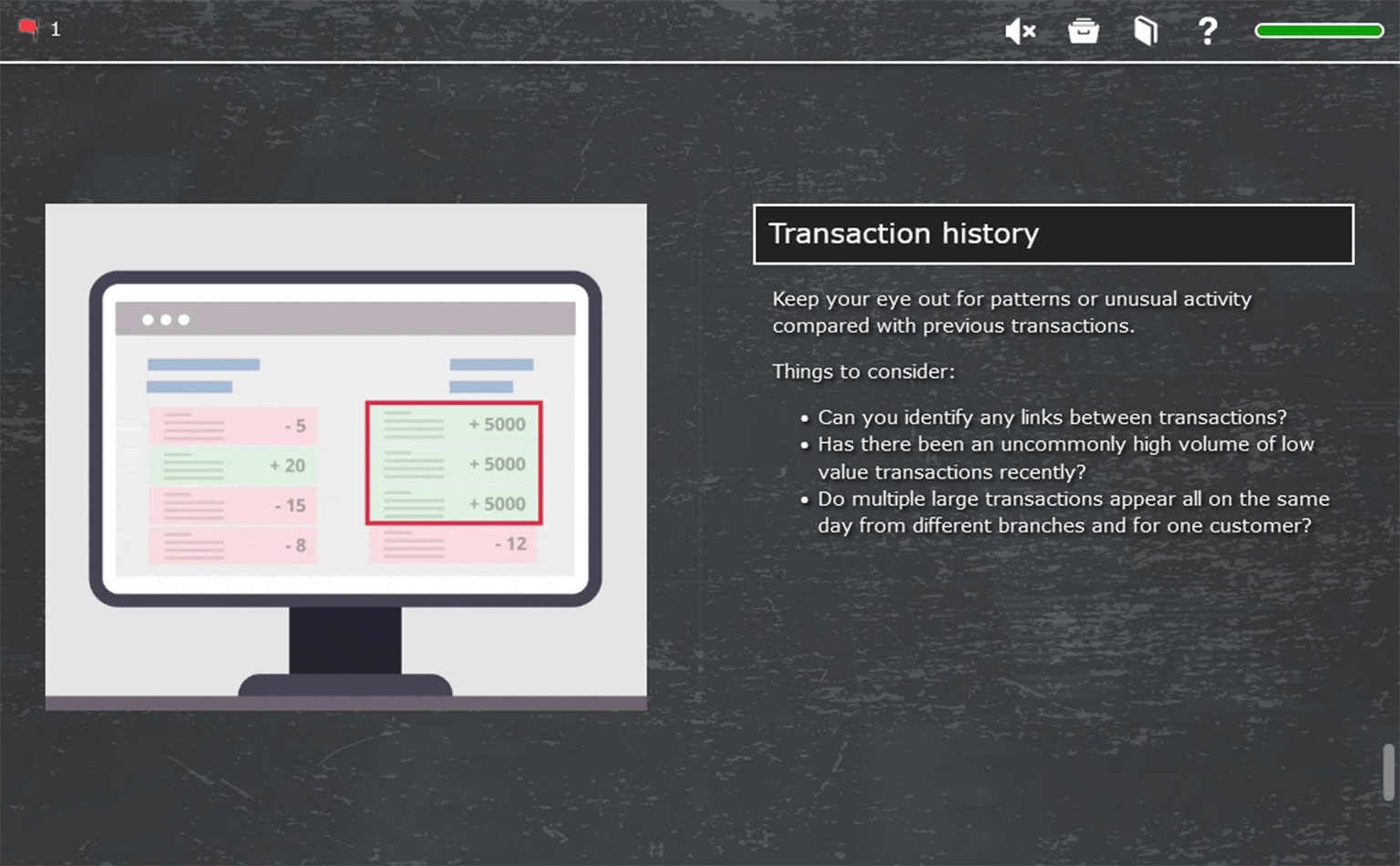 1

?

- 5
+ 20
- 15
- 8

+ 5000
+ 5000
+ 5000
- 12

Transaction history

Keep your eye out for patterns or unusual activity compared with previous transactions.

Things to consider:

• Can you identify any links between transactions?
• Has there been an uncommonly high volume of low value transactions recently?
• Do multiple large transactions appear all on the same day from different branches and for one customer?